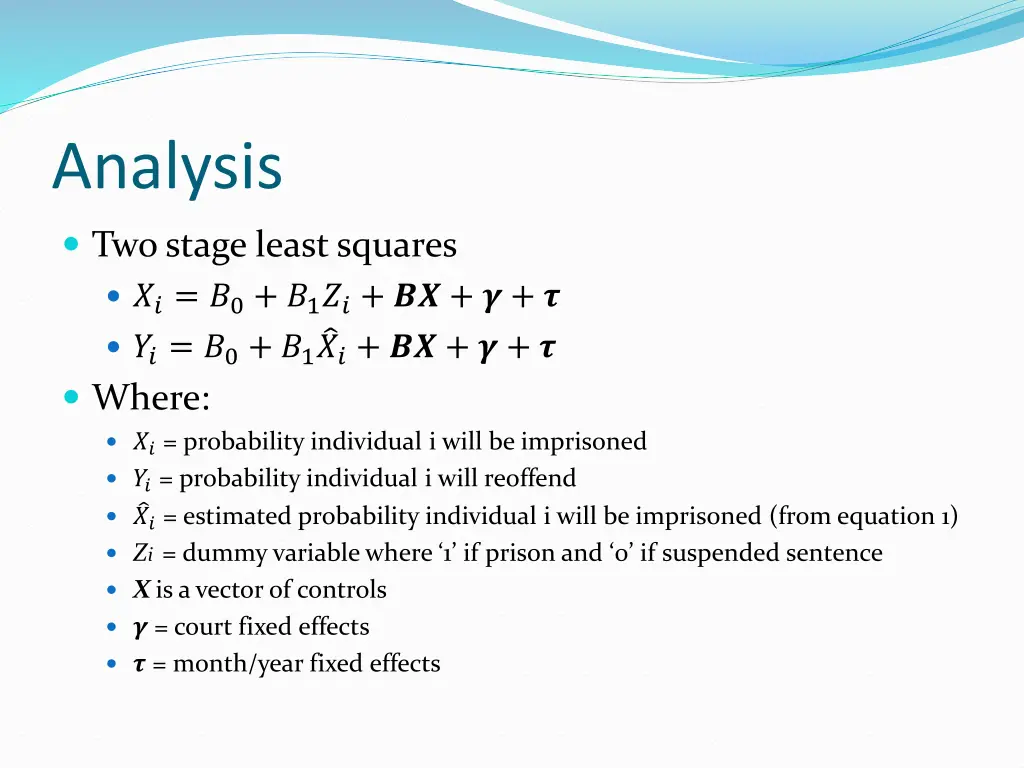 Analysis

Two stage least squares

$X_i = B_0 + B_1 Z_i + \boldsymbol{BX} + \boldsymbol{\gamma} + \boldsymbol{\tau}$

$Y_i = B_0 + B_1 \hat{X}_i + \boldsymbol{BX} + \boldsymbol{\gamma} + \boldsymbol{\tau}$

Where:

$X_i$ = probability individual i will be imprisoned

$Y_i$ = probability individual i will reoffend

$\hat{X}_i$ = estimated probability individual i will be imprisoned (from equation 1)

$Z_i$ = dummy variable where ‘1’ if prison and ‘0’ if suspended sentence

$\boldsymbol{X}$ is a vector of controls

$\boldsymbol{\gamma}$ = court fixed effects

$\boldsymbol{\tau}$ = month/year fixed effects